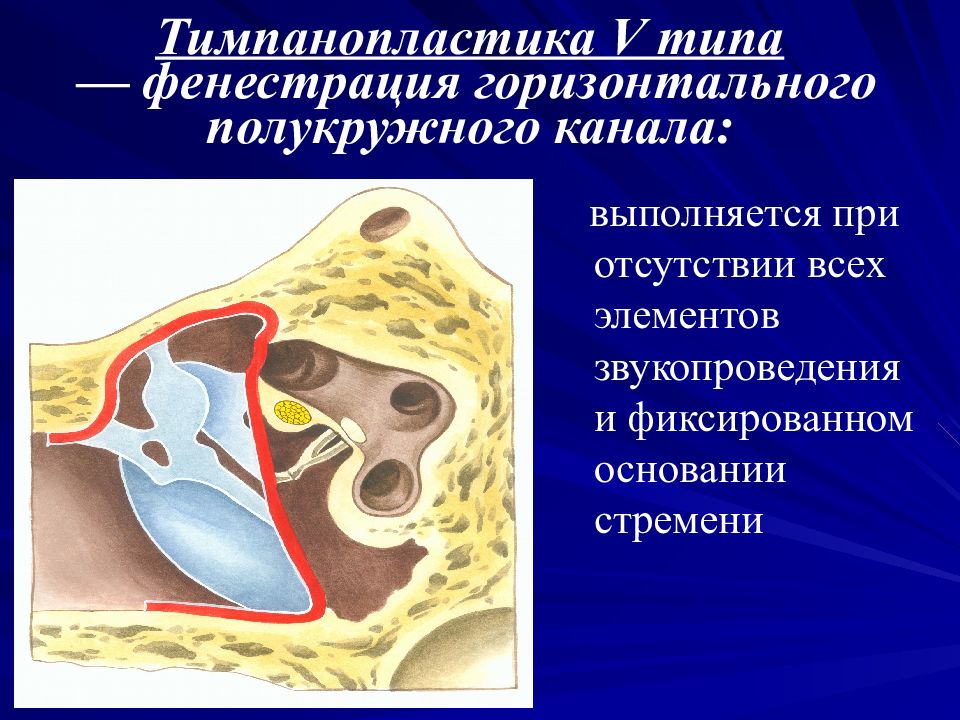 Тимпанопластика V типа — фенестрация горизонтального полукружного канала:

выполняется при отсутствии всех элементов звукопроведения и фиксированном основании стремени